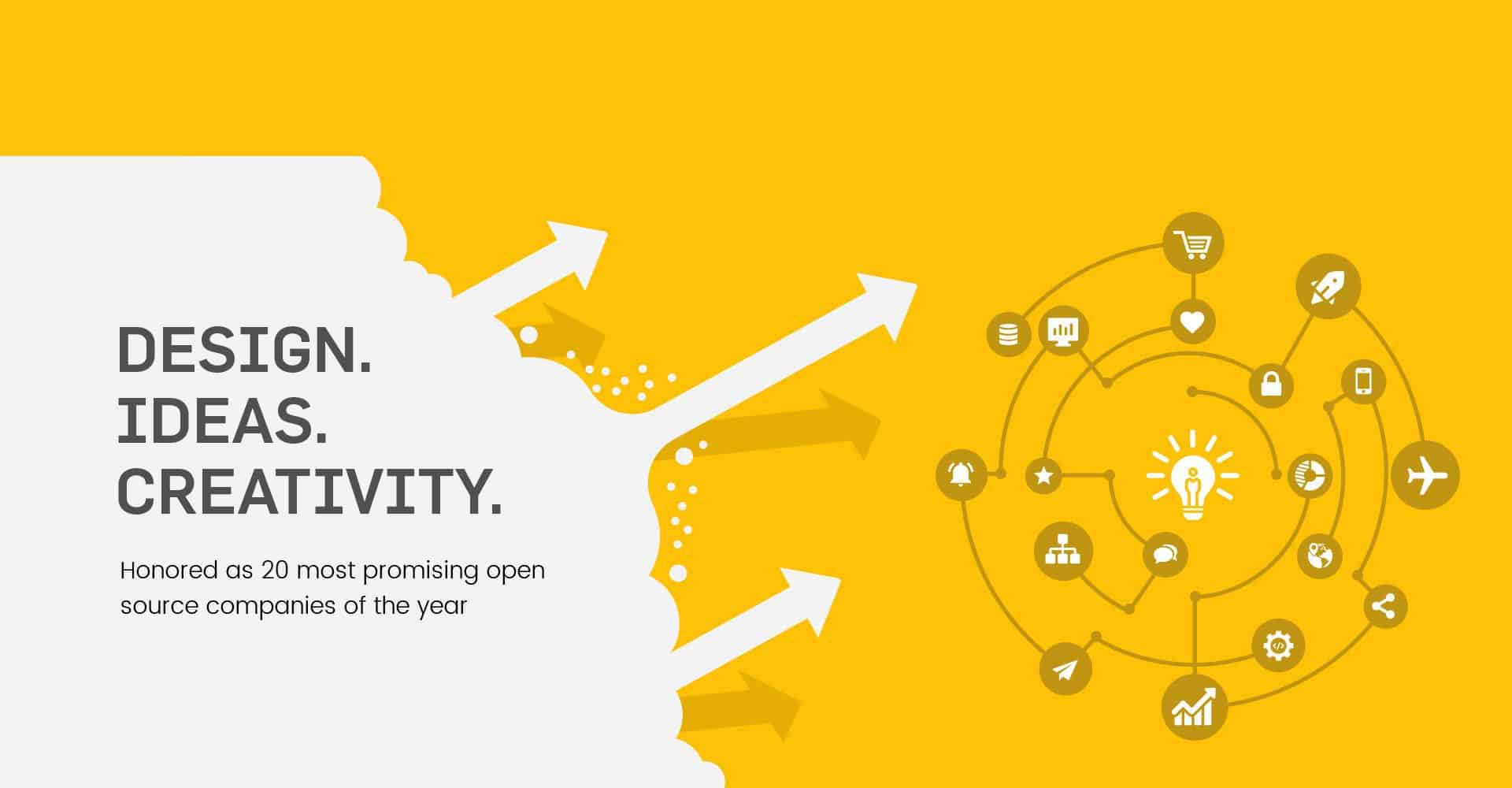 DESIGN.
IDEAS.
CREATIVITY.

Honored as 20 most promising open source companies of the year